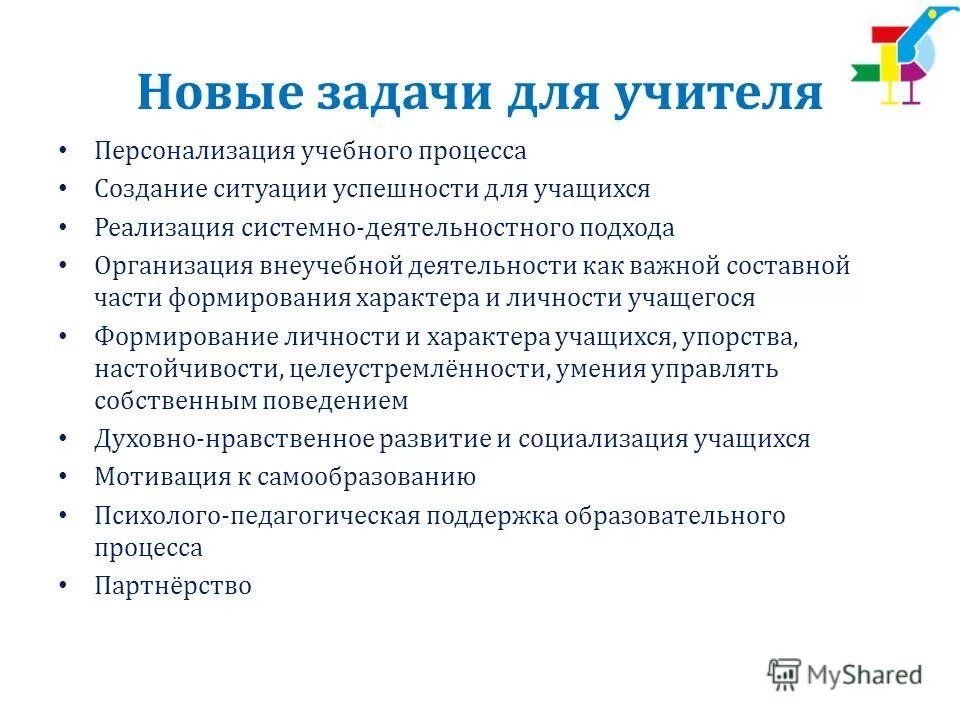 Новые задачи для учителя

• Персонализация учебного процесса
• Создание ситуации успешности для учащихся
• Реализация системно-деятельностного подхода
• Организация внеучебной деятельности как важной составной части формирования характера и личности учащегося
• Формирование личности и характера учащихся, упорства, настойчивости, целеустремлённости, умения управлять собственным поведением
• Духовно-нравственное развитие и социализация учащихся
• Мотивация к самообразованию
• Психолого-педагогическая поддержка образовательного процесса
• Партнёрство

MyShared